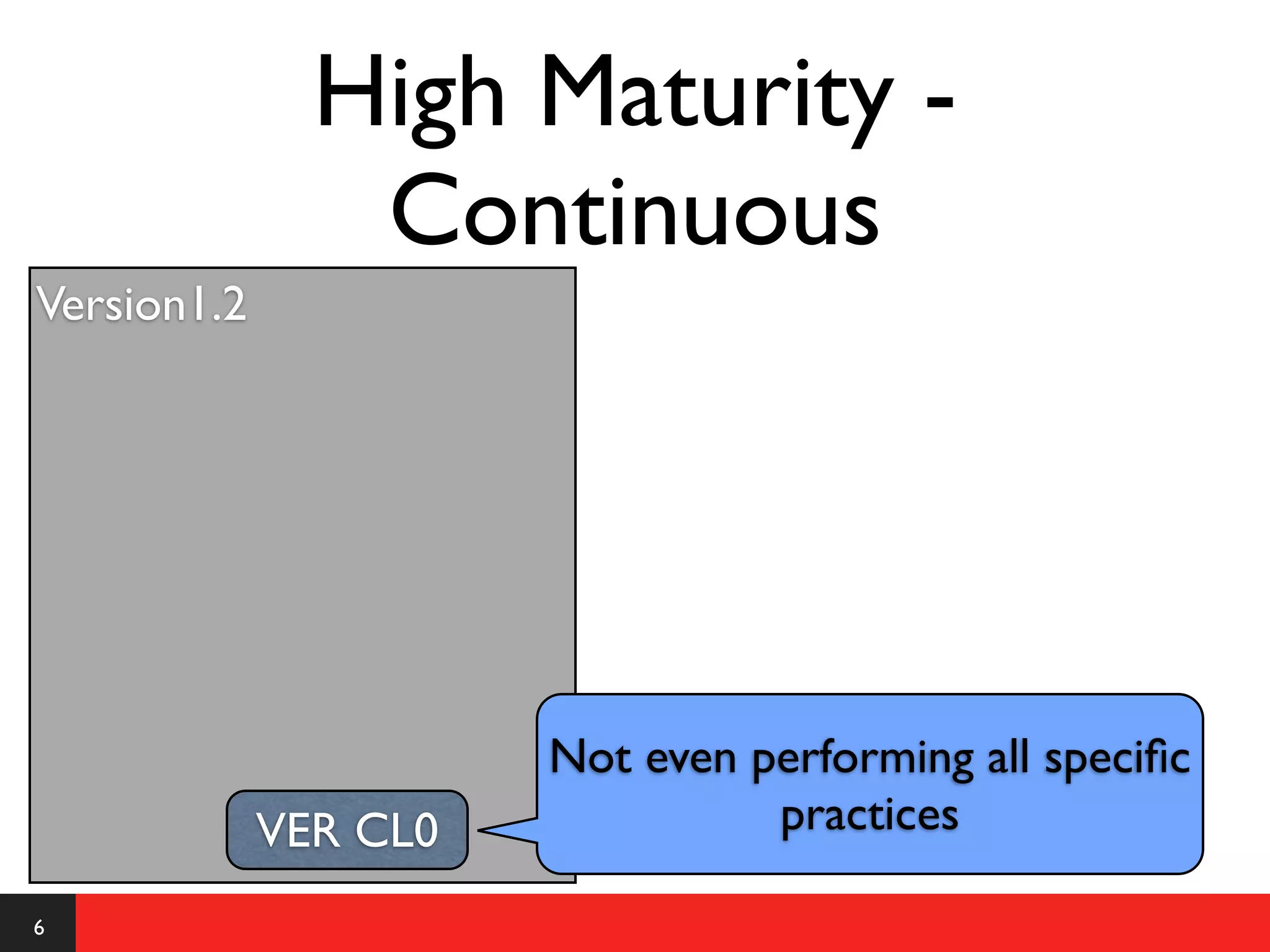 High Maturity - Continuous

Version1.2

VER CL0

Not even performing all specific practices

6